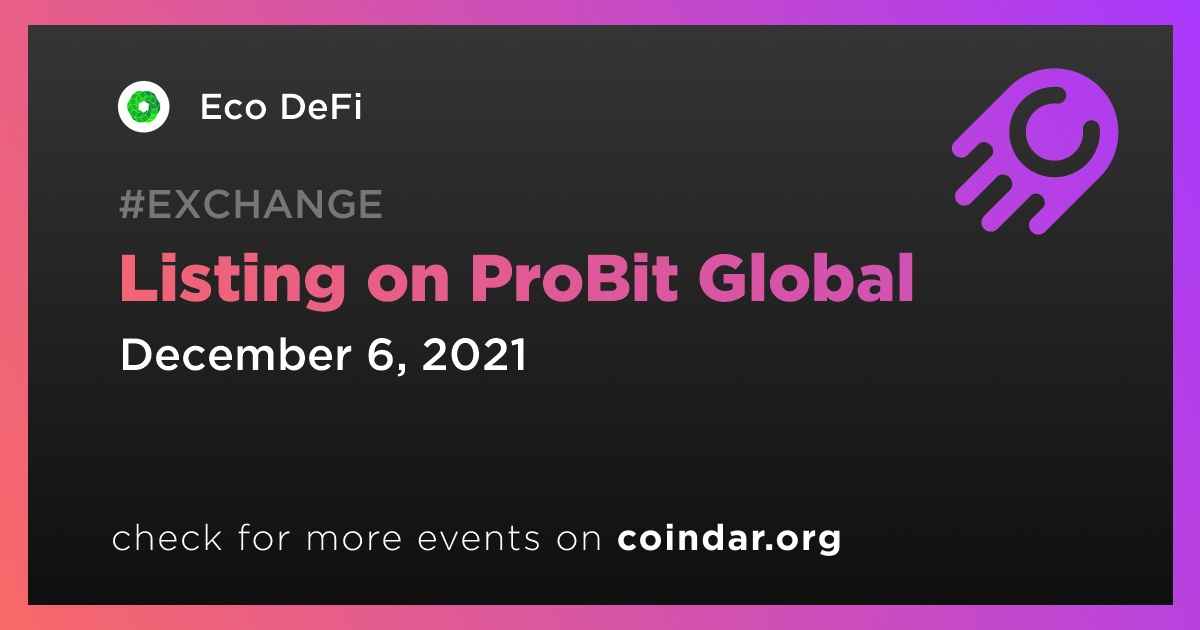 Eco DeFi

#EXCHANGE

Listing on ProBit Global

December 6, 2021

check for more events on coindar.org